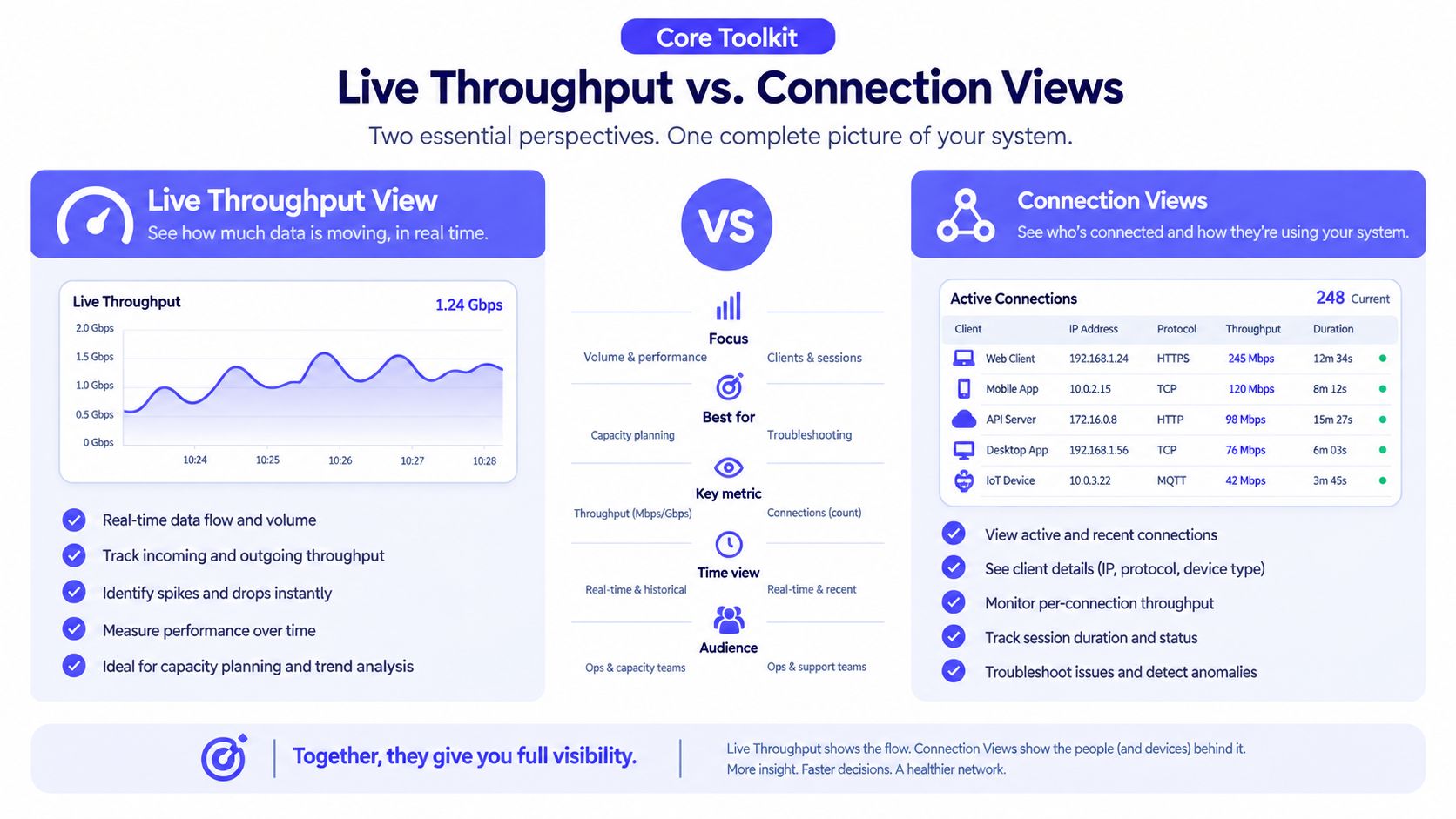 Core Toolkit

Live Throughput vs. Connection Views

Two essential perspectives. One complete picture of your system.

Live Throughput View
See how much data is moving, in real time.

Live Throughput 1.24 Gbps

2.0 Gbps
1.5 Gbps
1.0 Gbps
0.5 Gbps
0 Gbps

10:24 10:25 10:26 10:27 10:28

Real-time data flow and volume
Track incoming and outgoing throughput
Identify spikes and drops instantly
Measure performance over time
Ideal for capacity planning and trend analysis

VS

Focus
Volume & performance
Clients & sessions

Best for
Capacity planning
Troubleshooting

Key metric
Throughput (Mbps/Gbps)
Connections (count)

Time view
Real-time & historical
Real-time & recent

Audience
Ops & capacity teams
Ops & support teams

Connection Views
See who's connected and how they're using your system.

Active Connections 248 Current

| Client | IP Address | Protocol | Throughput | Duration |
|---|---|---|---|---|
| Web Client | 192.168.1.24 | HTTPS | 245 Mbps | 12m 34s |
| Mobile App | 10.0.2.15 | TCP | 120 Mbps | 8m 12s |
| API Server | 172.16.0.8 | HTTP | 98 Mbps | 15m 27s |
| Desktop App | 192.168.1.56 | TCP | 76 Mbps | 6m 03s |
| IoT Device | 10.0.3.22 | MQTT | 42 Mbps | 3m 45s |

View active and recent connections
See client details (IP, protocol, device type)
Monitor per-connection throughput
Track session duration and status
Troubleshoot issues and detect anomalies

Together, they give you full visibility.

Live Throughput shows the flow. Connection Views show the people (and devices) behind it.
More insight. Faster decisions. A healthier network.